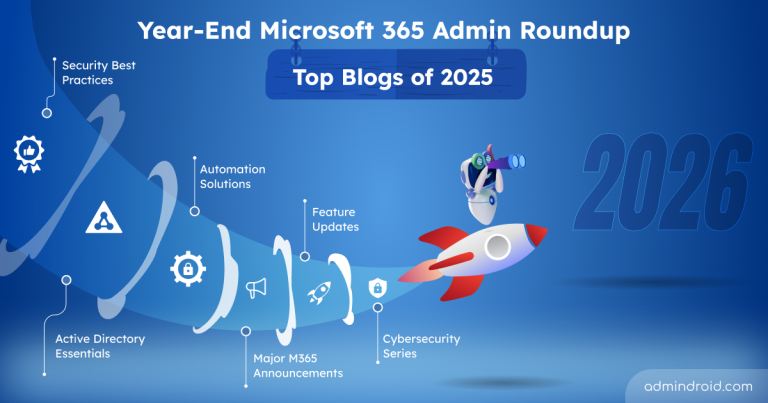 Year-End Microsoft 365 Admin Roundup

Top Blogs of 2025

Security Best Practices

Automation Solutions

Feature Updates

2026

Active Directory Essentials

Major M365 Announcements

Cybersecurity Series

admindroid.com